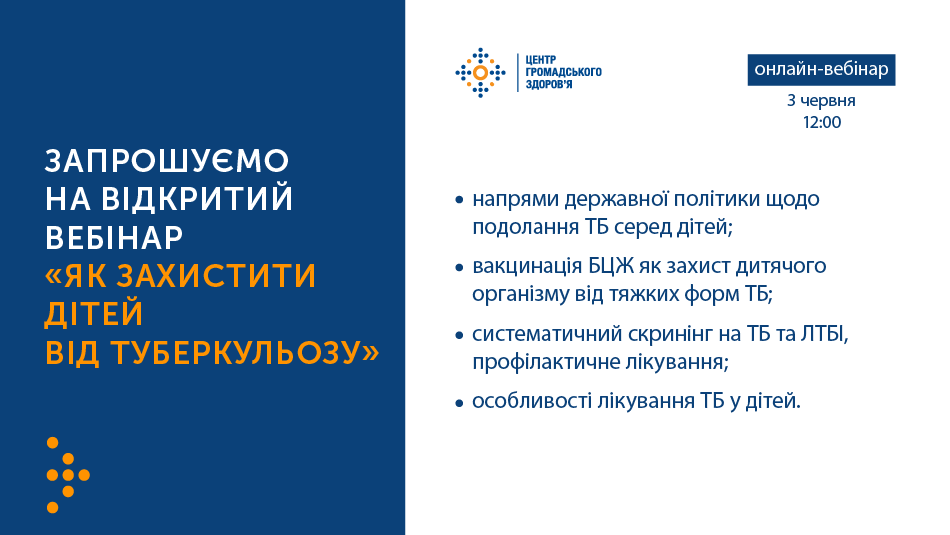 ЗАПРОШУЄМО НА ВІДКРИТИЙ ВЕБІНАР «ЯК ЗАХИСТИТИ ДІТЕЙ ВІД ТУБЕРКУЛЬОЗУ»

ЦЕНТР ГРОМАДСЬКОГО ЗДОРОВ'Я

онлайн-вебінар
3 червня
12:00

• напрями державної політики щодо подолання ТБ серед дітей;

• вакцинація БЦЖ як захист дитячого організму від тяжких форм ТБ;

• систематичний скринінг на ТБ та ЛТБІ, профілактичне лікування;

• особливості лікування ТБ у дітей.